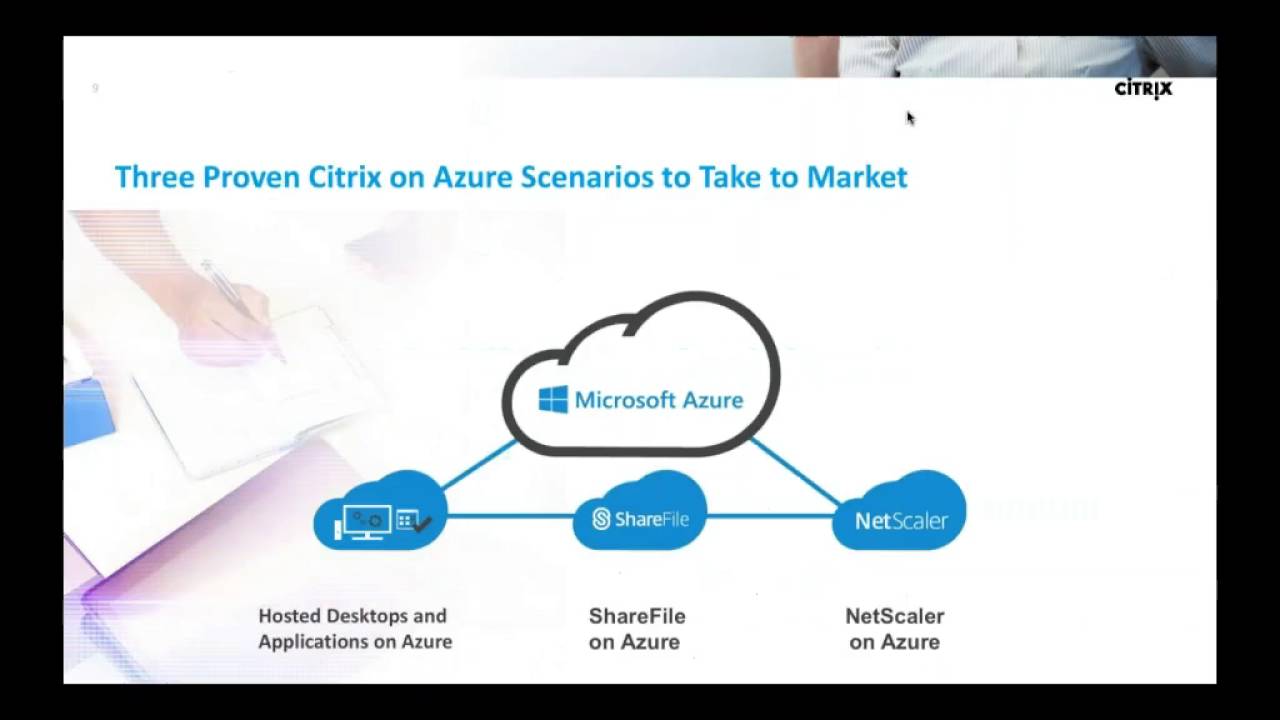 9

CITRIX

Three Proven Citrix on Azure Scenarios to Take to Market

Microsoft Azure

ShareFile

NetScaler

Hosted Desktops and Applications on Azure

ShareFile on Azure

NetScaler on Azure